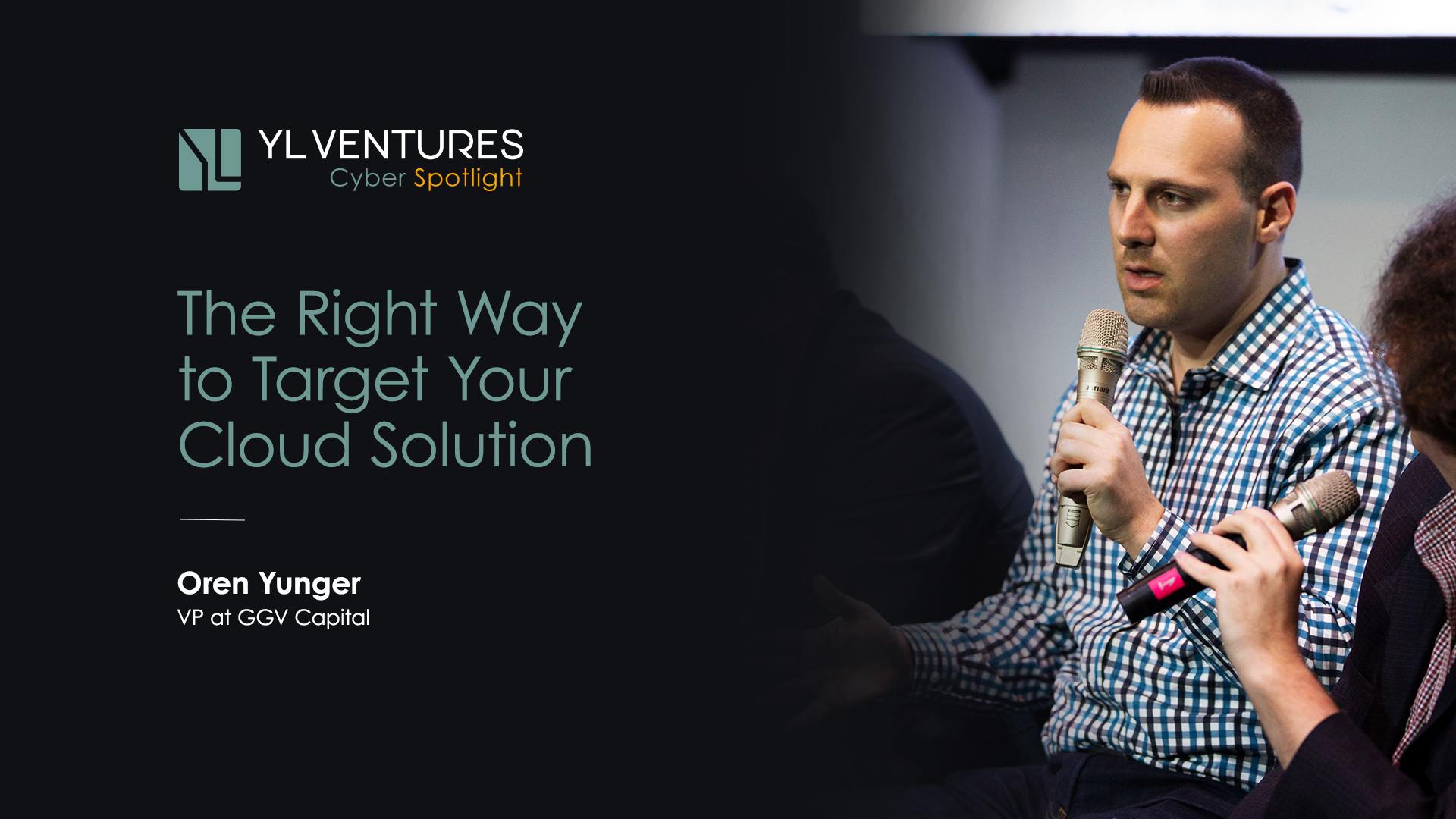 YL VENTURES
Cyber Spotlight

The Right Way to Target Your Cloud Solution

Oren Yunger
VP at GGV Capital